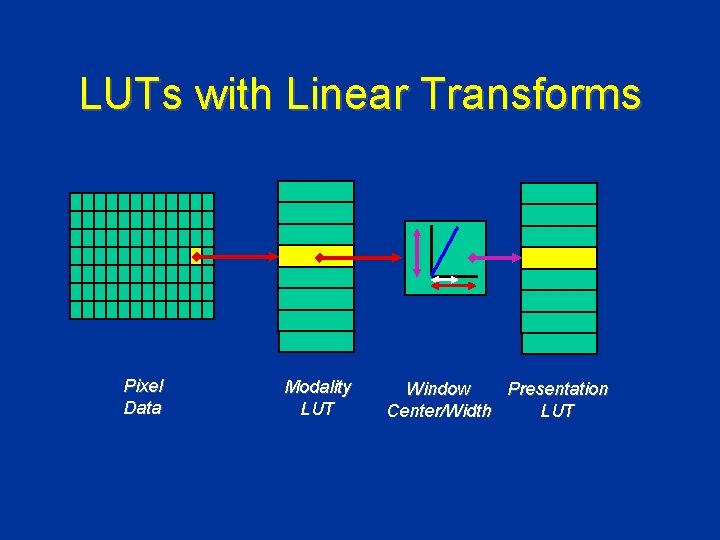 LUTs with Linear Transforms

Pixel
Data

Modality
LUT

Window
Center/Width

Presentation
LUT